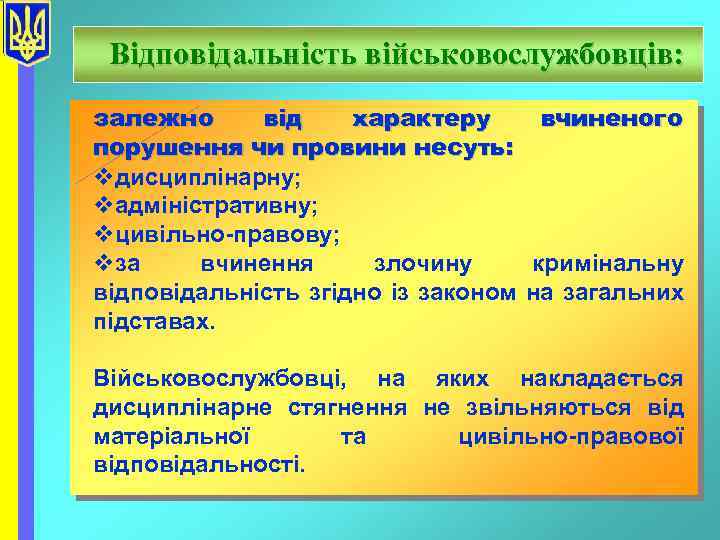 Відповідальність військовослужбовців:

залежно від характеру вчиненого порушення чи провини несуть:
❖дисциплінарну;
❖адміністративну;
❖цивільно-правову;
❖за вчинення злочину кримінальну відповідальність згідно із законом на загальних підставах.

Військовослужбовці, на яких накладається дисциплінарне стягнення не звільняються від матеріальної та цивільно-правової відповідальності.